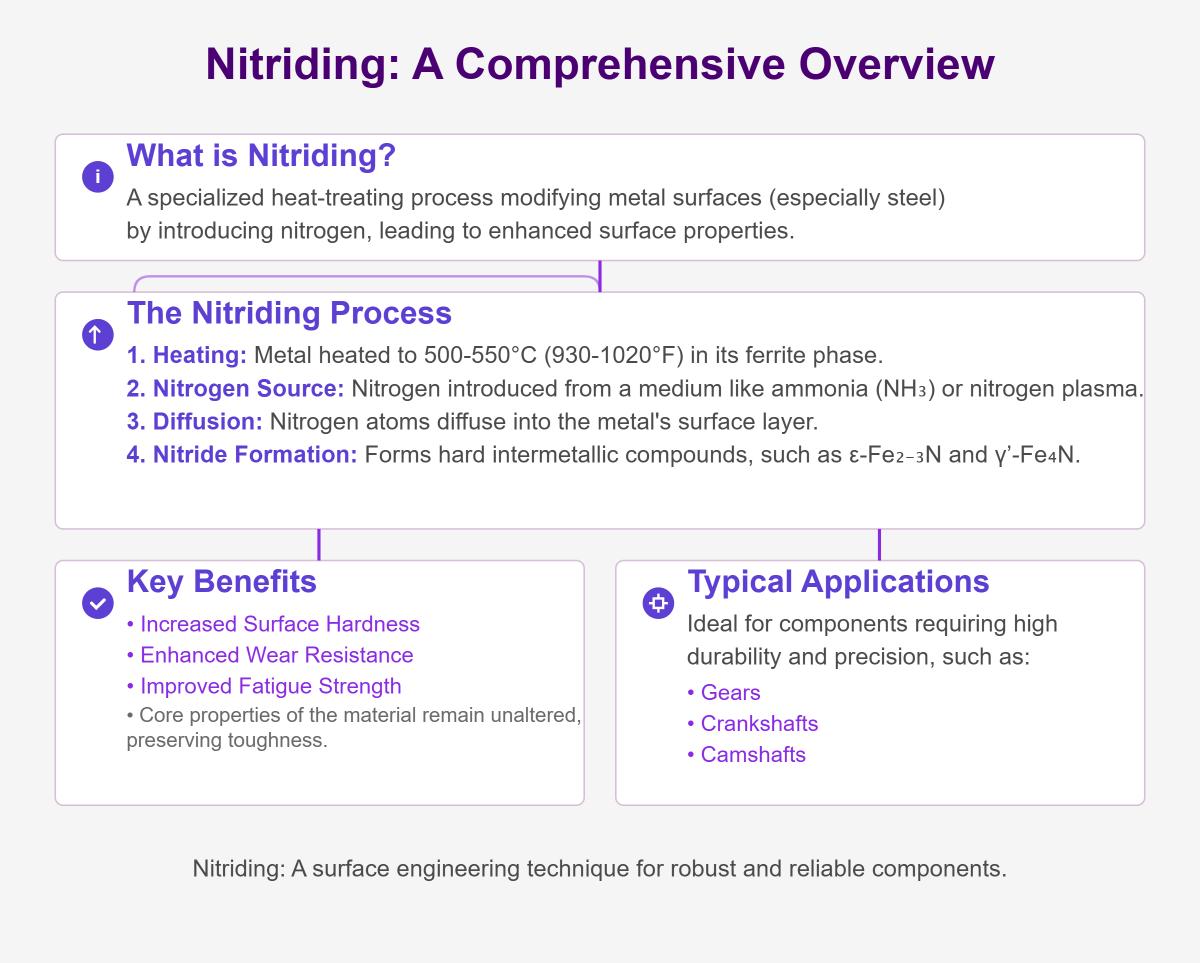 Nitriding: A Comprehensive Overview

What is Nitriding?

A specialized heat-treating process modifying metal surfaces (especially steel) by introducing nitrogen, leading to enhanced surface properties.

The Nitriding Process

1. Heating: Metal heated to 500-550°C (930-1020°F) in its ferrite phase.
2. Nitrogen Source: Nitrogen introduced from a medium like ammonia ($NH_3$) or nitrogen plasma.
3. Diffusion: Nitrogen atoms diffuse into the metal's surface layer.
4. Nitride Formation: Forms hard intermetallic compounds, such as $\varepsilon$-$Fe_{2-3}N$ and $\gamma'$-$Fe_4N$.

Key Benefits

• Increased Surface Hardness
• Enhanced Wear Resistance
• Improved Fatigue Strength
• Core properties of the material remain unaltered, preserving toughness.

Typical Applications

Ideal for components requiring high durability and precision, such as:

• Gears
• Crankshafts
• Camshafts

Nitriding: A surface engineering technique for robust and reliable components.